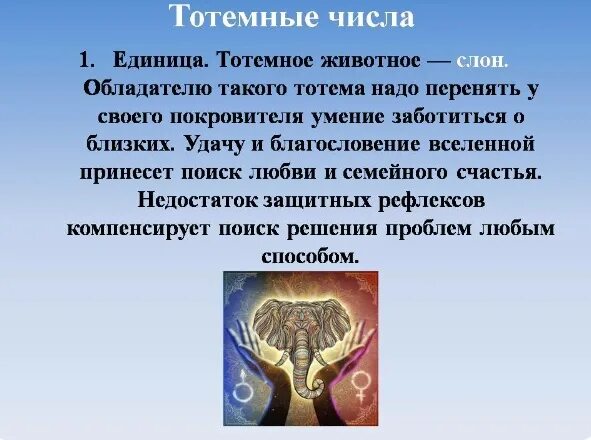 Тотемные числа

1. Единица. Тотемное животное — слон. Обладателю такого тотема надо перенять у своего покровителя умение заботиться о близких. Удачу и благословение вселенной принесет поиск любви и семейного счастья. Недостаток защитных рефлексов компенсирует поиск решения проблем любым способом.